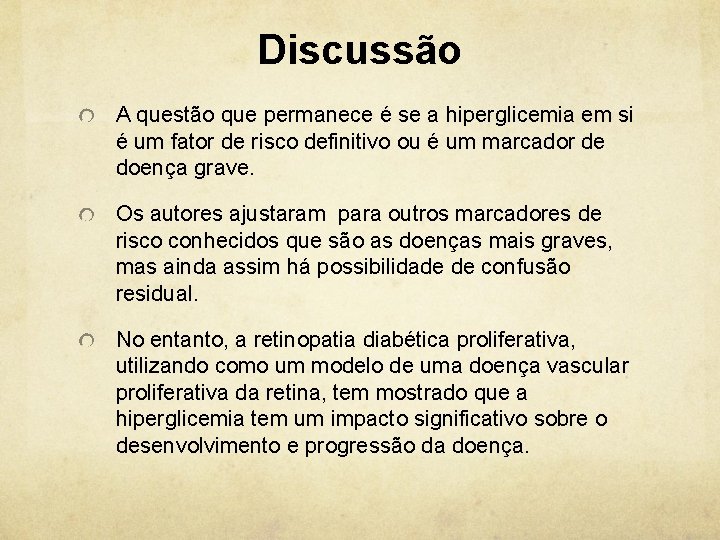 Discussão

A questão que permanece é se a hiperglicemia em si é um fator de risco definitivo ou é um marcador de doença grave.

Os autores ajustaram  para outros marcadores de risco conhecidos que são as doenças mais graves, mas ainda assim há possibilidade de confusão residual.

No entanto, a retinopatia diabética proliferativa, utilizando como um modelo de uma doença vascular proliferativa da retina, tem mostrado que a hiperglicemia tem um impacto significativo sobre o desenvolvimento e progressão da doença.